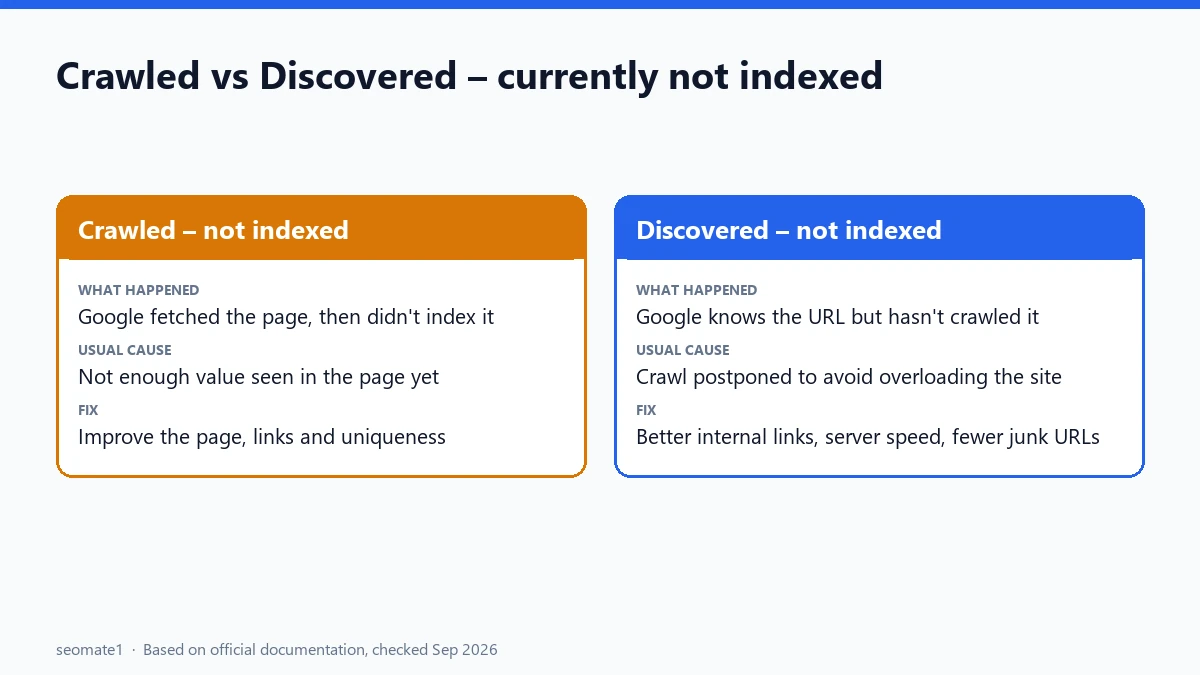 Crawled vs Discovered – currently not indexed

Crawled – not indexed

WHAT HAPPENED
Google fetched the page, then didn't index it
USUAL CAUSE
Not enough value seen in the page yet
FIX
Improve the page, links and uniqueness

Discovered – not indexed

WHAT HAPPENED
Google knows the URL but hasn't crawled it
USUAL CAUSE
Crawl postponed to avoid overloading the site
FIX
Better internal links, server speed, fewer junk URLs

seomate1 · Based on official documentation, checked Sep 2026